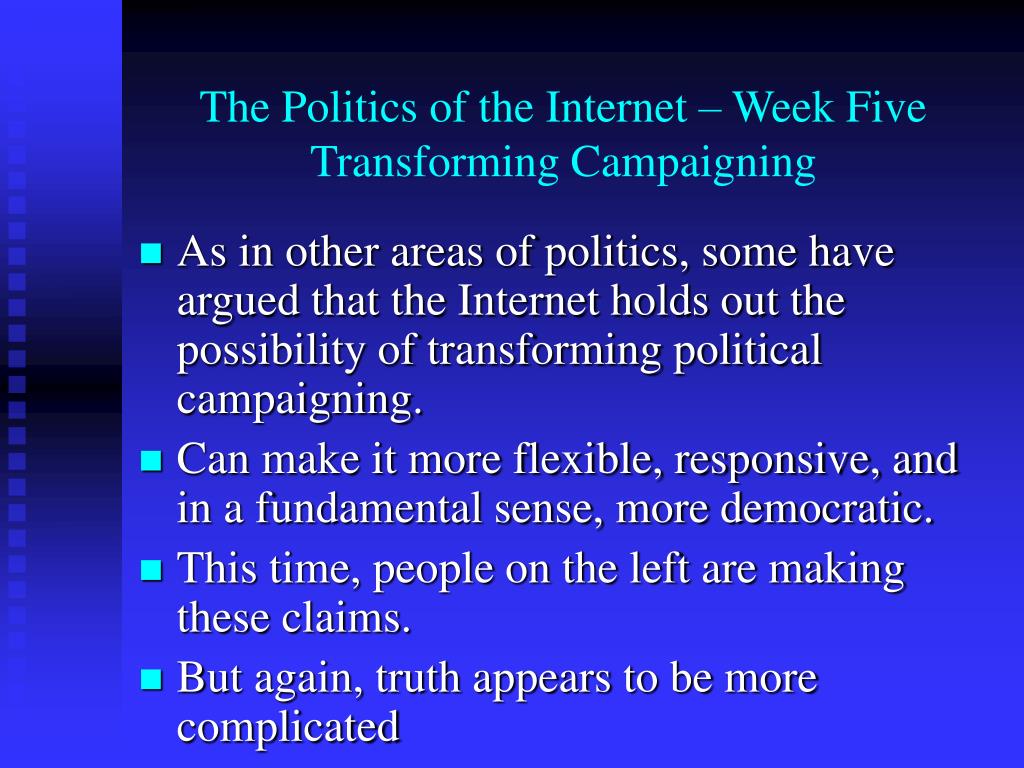 The Politics of the Internet – Week Five
Transforming Campaigning

- As in other areas of politics, some have argued that the Internet holds out the possibility of transforming political campaigning.
- Can make it more flexible, responsive, and in a fundamental sense, more democratic.
- This time, people on the left are making these claims.
- But again, truth appears to be more complicated